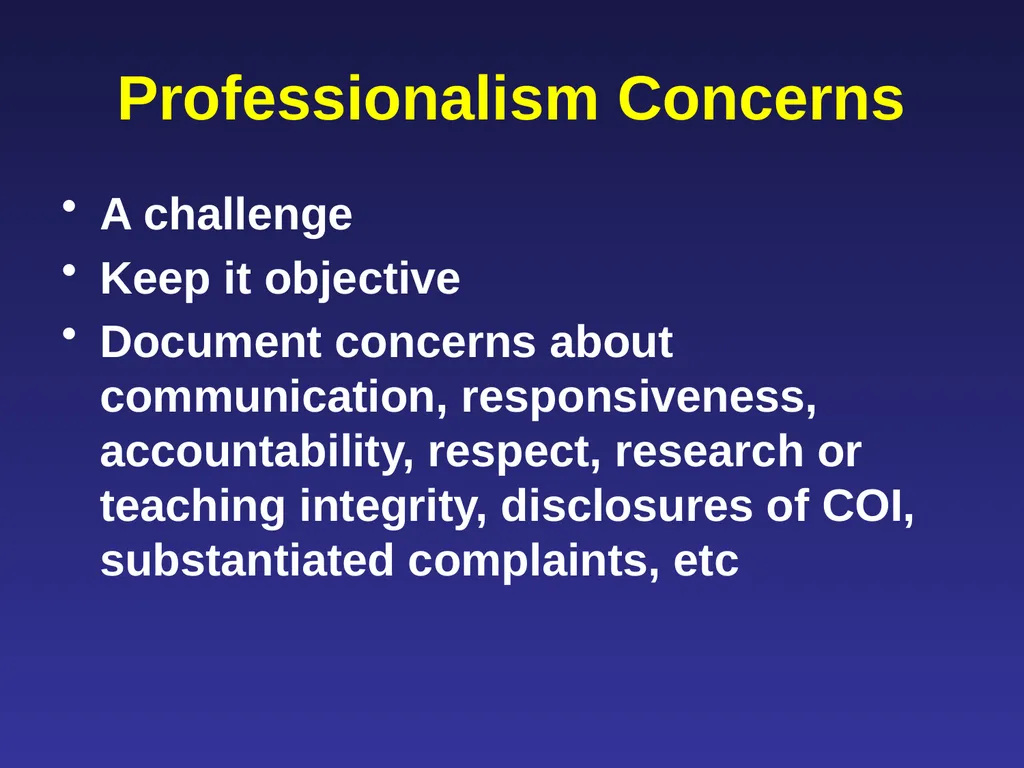 Professionalism Concerns

• A challenge
• Keep it objective
• Document concerns about communication, responsiveness, accountability, respect, research or teaching integrity, disclosures of COI, substantiated complaints, etc